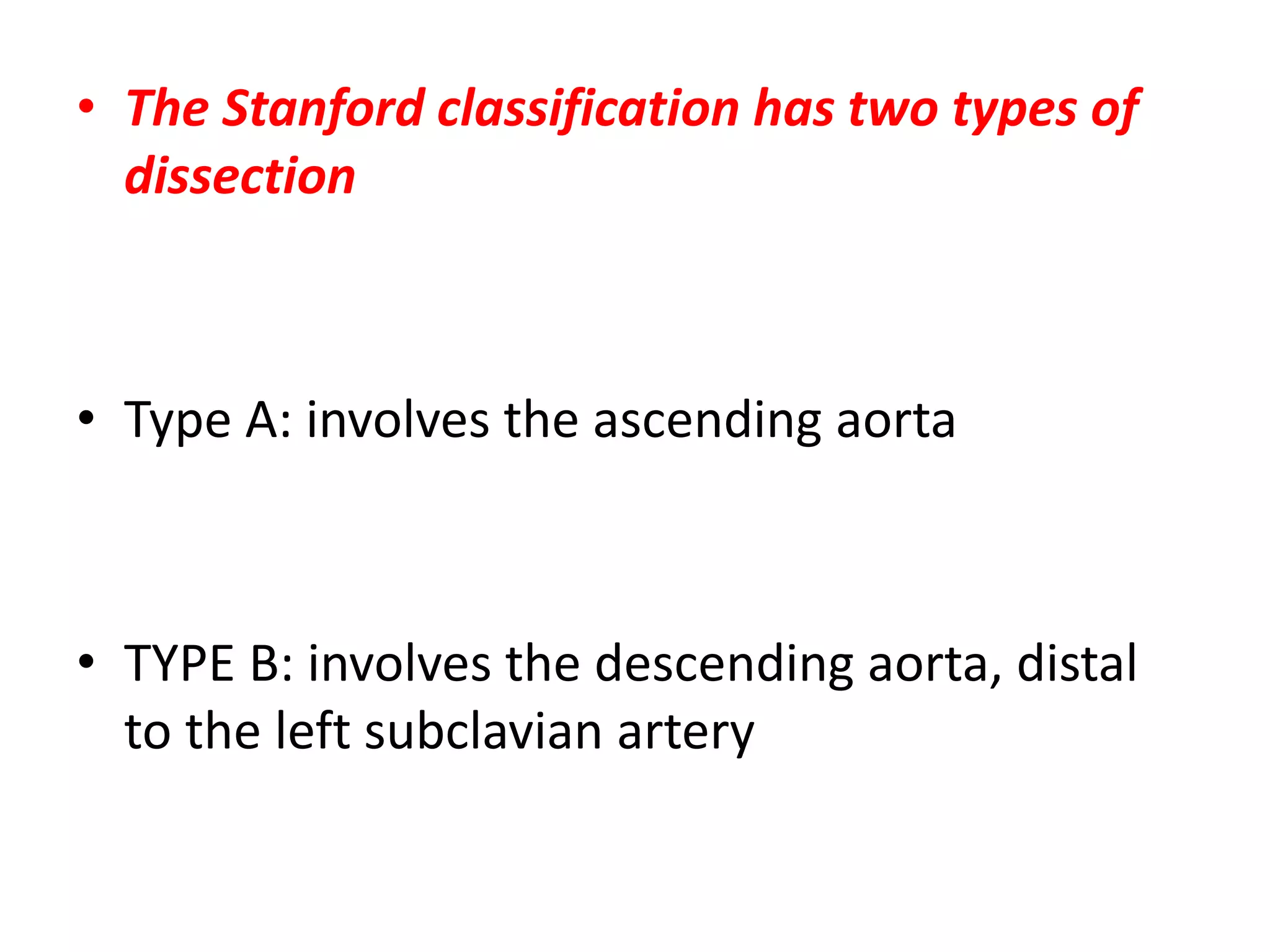 • The Stanford classification has two types of dissection

• Type A: involves the ascending aorta

• TYPE B: involves the descending aorta, distal to the left subclavian artery